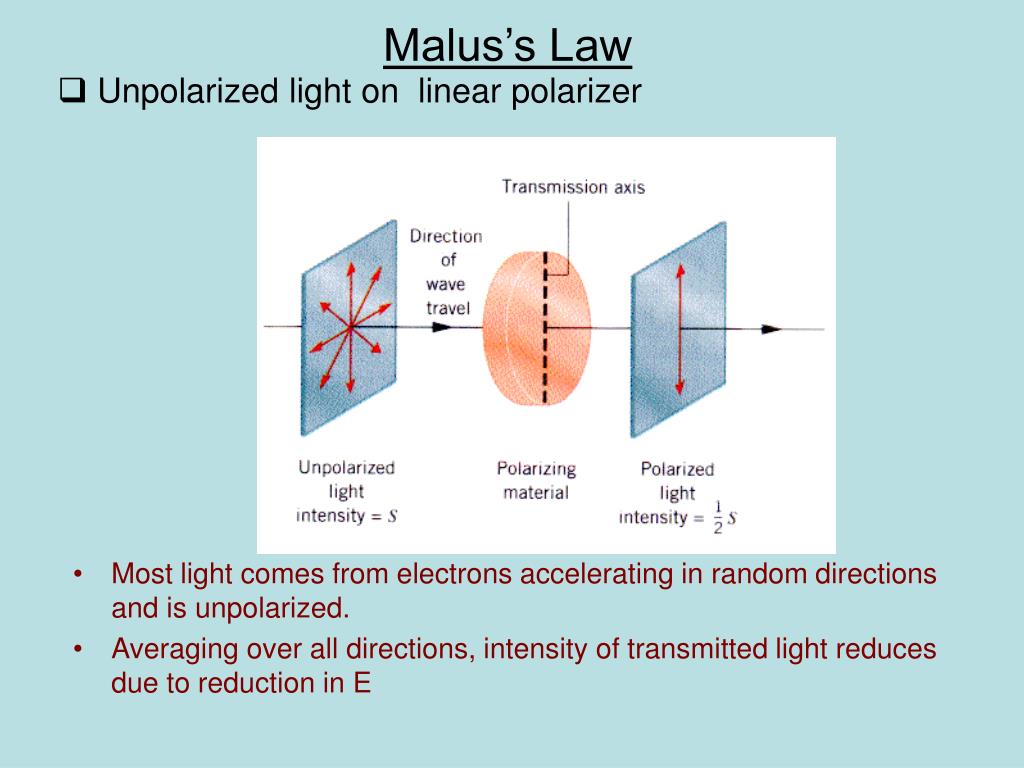 Malus’s Law

❑ Unpolarized light on linear polarizer

Transmission axis

Direction of wave travel

Unpolarized light intensity = $S$

Polarizing material

Polarized light intensity = $\frac{1}{2}S$

• Most light comes from electrons accelerating in random directions and is unpolarized.

• Averaging over all directions, intensity of transmitted light reduces due to reduction in E